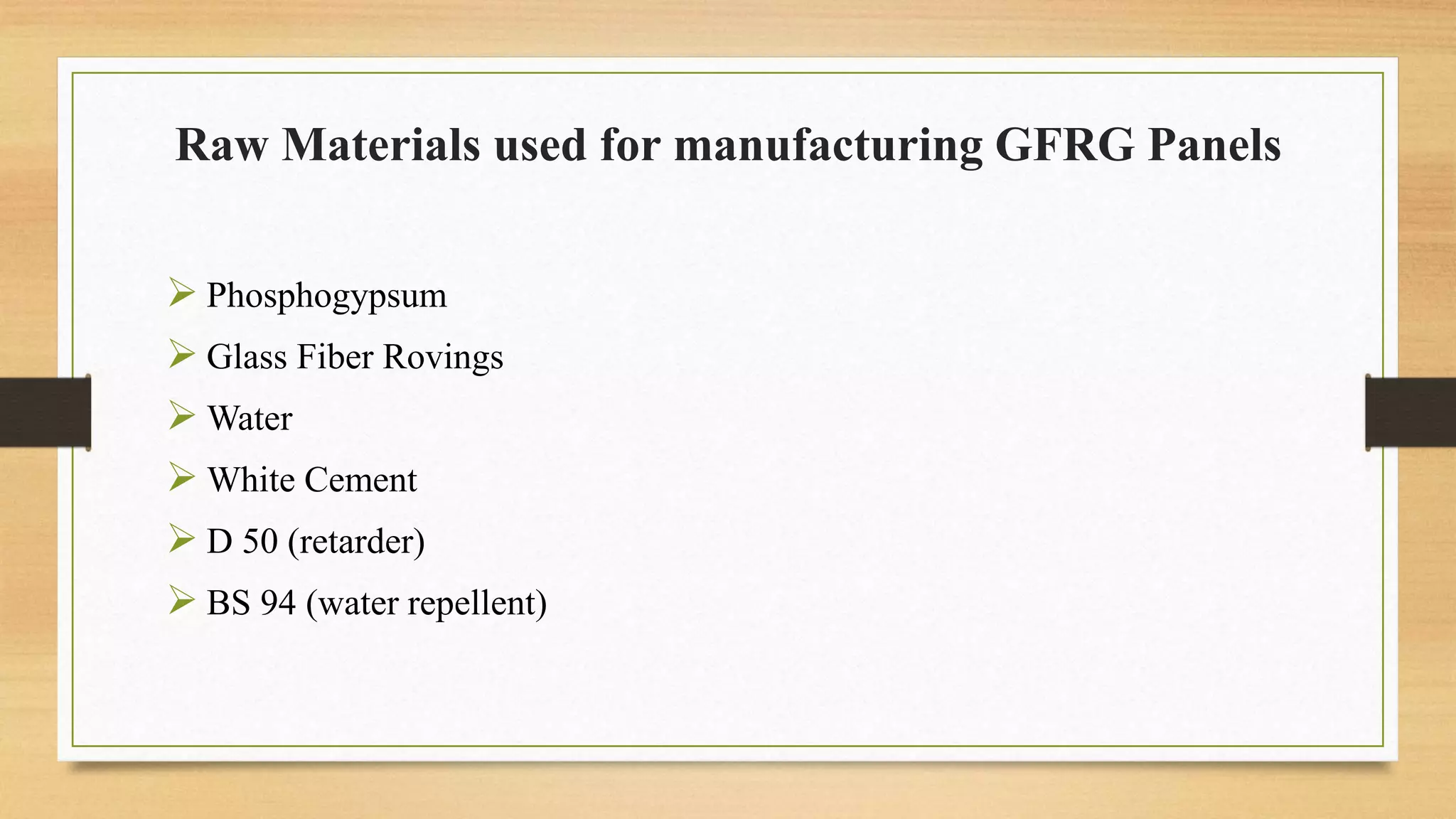 Raw Materials used for manufacturing GFRG Panels

➢ Phosphogypsum
➢ Glass Fiber Rovings
➢ Water
➢ White Cement
➢ D 50 (retarder)
➢ BS 94 (water repellent)